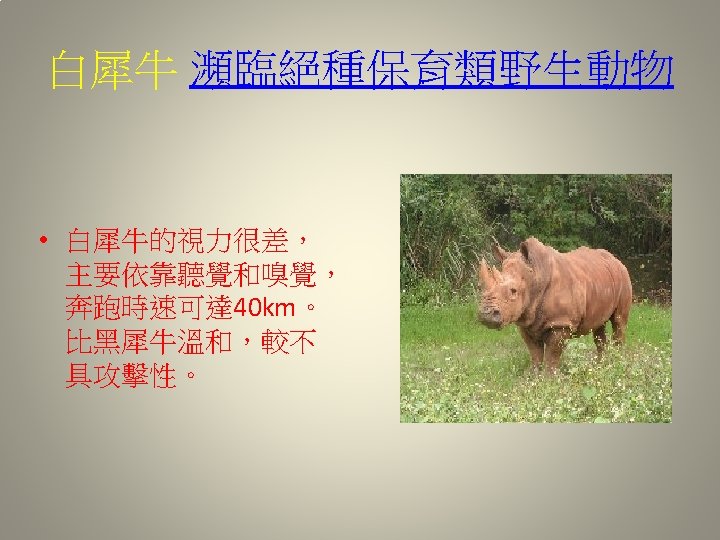 白犀牛 瀕臨絕種保育類野生動物

• 白犀牛的視力很差，主要依靠聽覺和嗅覺，奔跑時速可達40km。比黑犀牛溫和，較不具攻擊性。